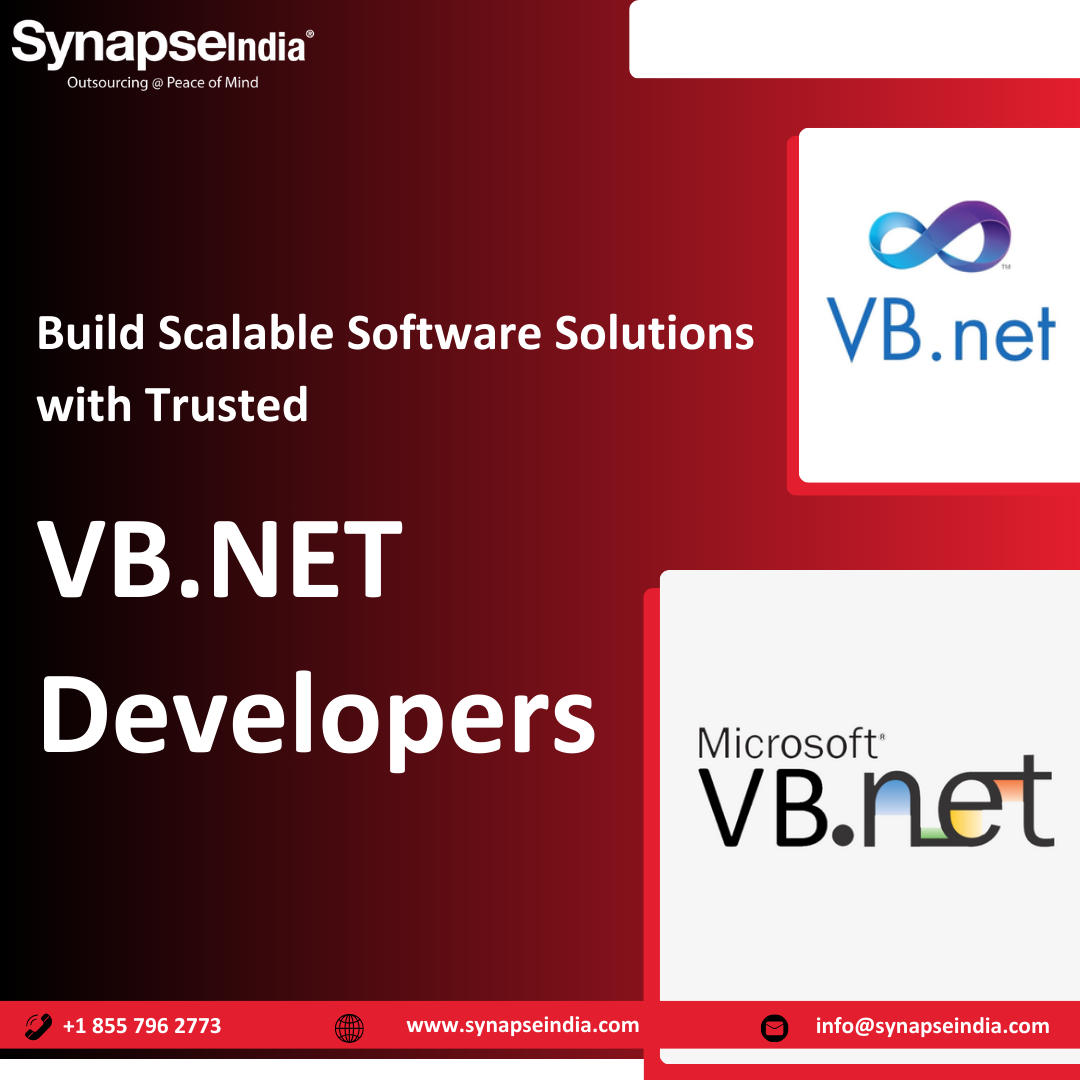 SynapseIndia®
Outsourcing @ Peace of Mind

Build Scalable Software Solutions with Trusted

VB.NET Developers

VB.net

Microsoft®
VB.net

+1 855 796 2773
www.synapseindia.com
info@synapseindia.com